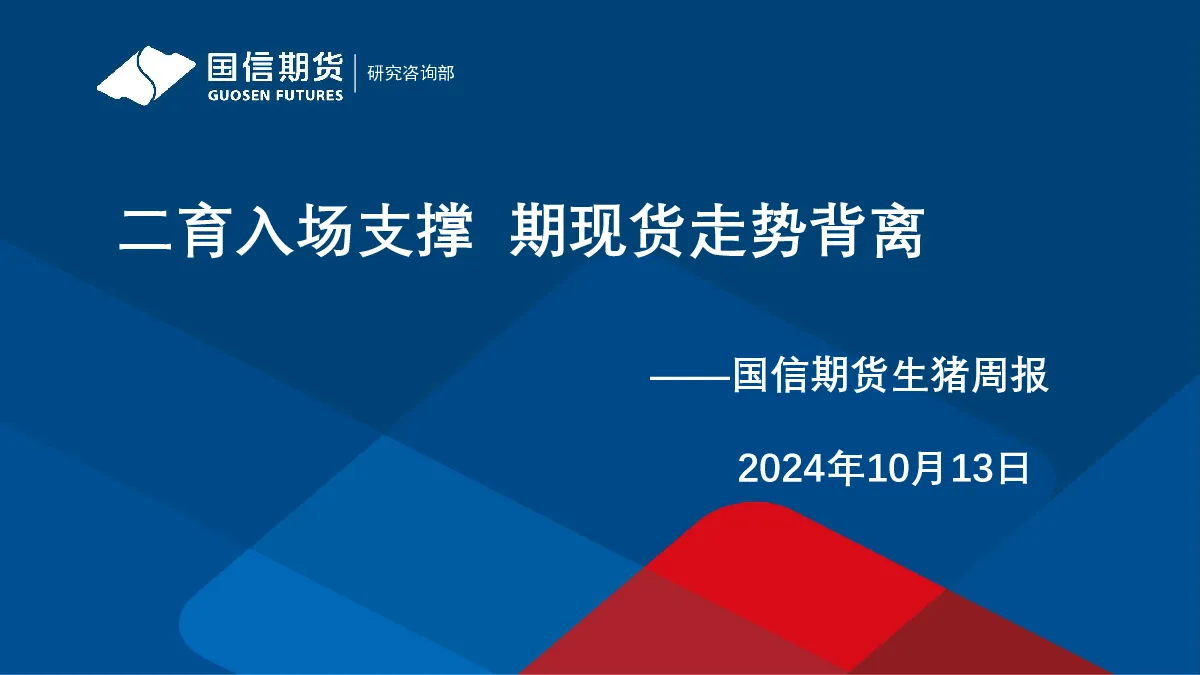 国信期货
GUOSEN FUTURES
研究咨询部

二育入场支撑 期现货走势背离

——国信期货生猪周报

2024年10月13日